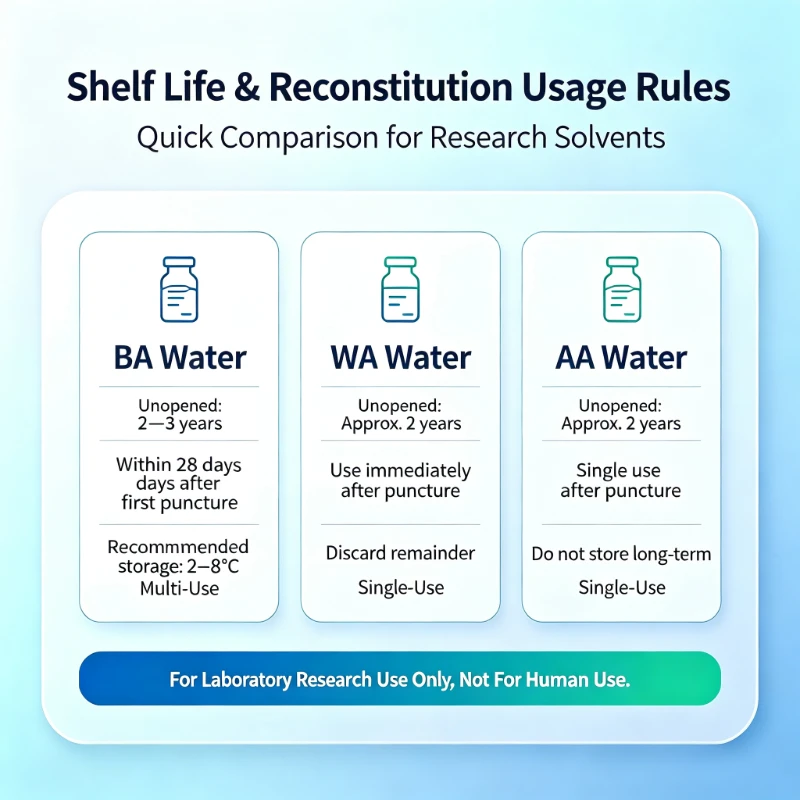 Shelf Life & Reconstitution Usage Rules
Quick Comparison for Research Solvents

BA Water

Unopened: 2—3 years

Within 28 days days after first puncture

Recommmended storage: 2–8°C
Multi-Use

WA Water

Unopened: Approx. 2 years

Use immediately after puncture

Discard remainder

Single-Use

AA Water

Unopened: Approx. 2 years

Single use after puncture

Do not store long-term

Single-Use

For Laboratory Research Use Only, Not For Human Use.